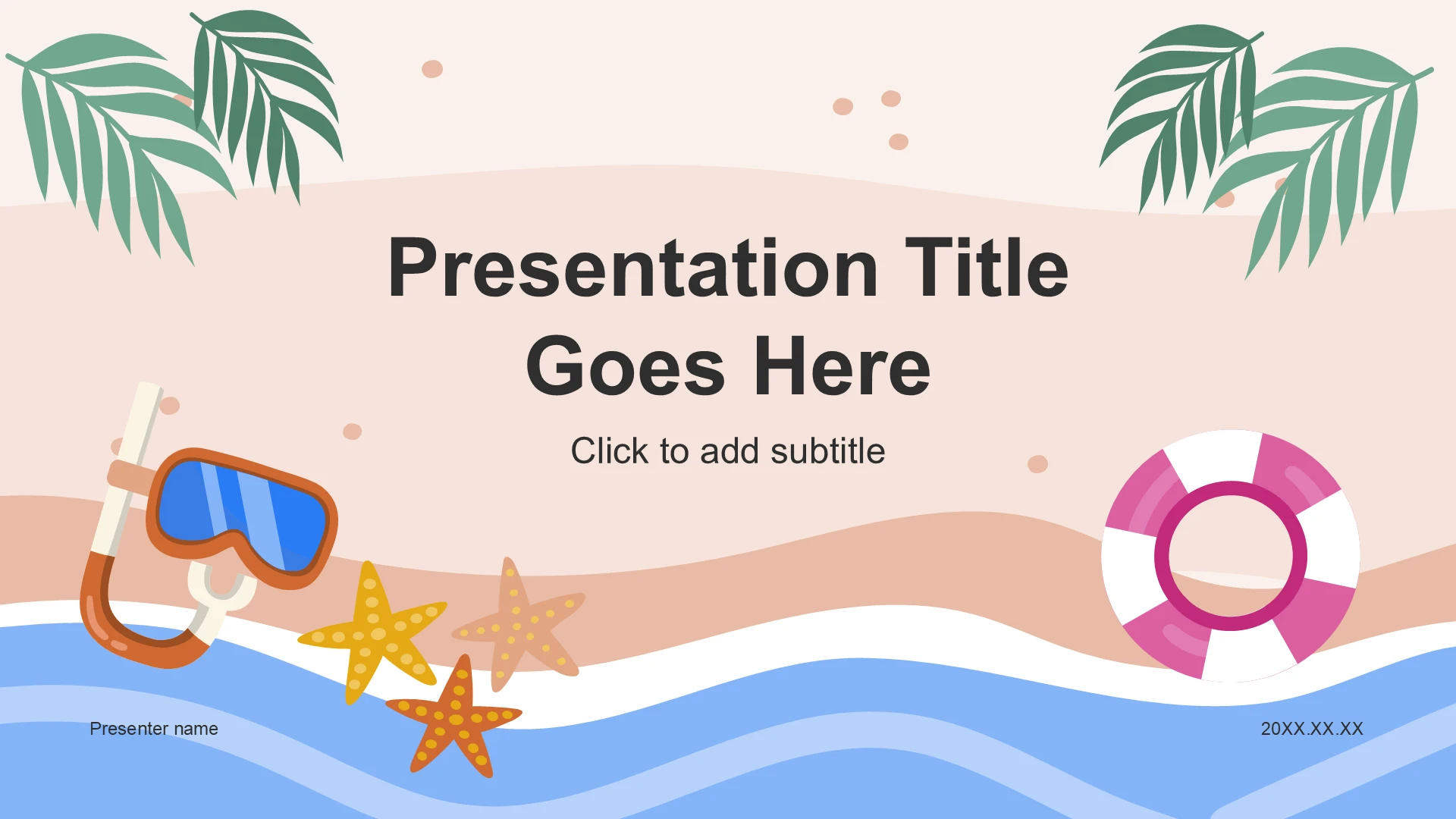 Presentation Title Goes Here

Click to add subtitle

Presenter name

20XX.XX.XX